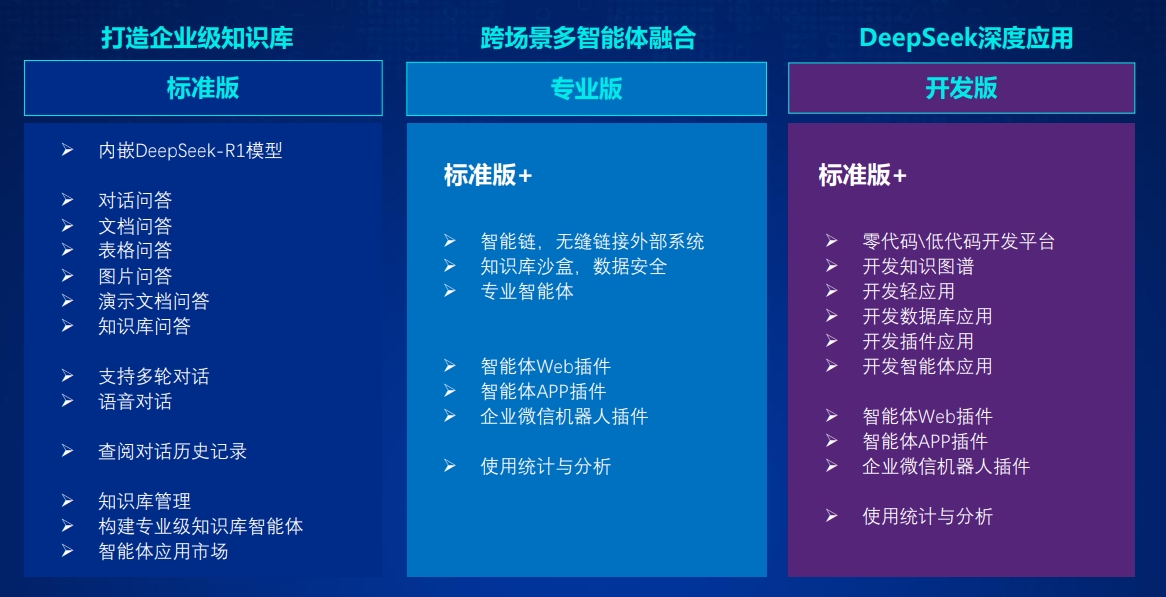 打造企业级知识库

标准版

➢ 内嵌DeepSeek-R1模型

➢ 对话问答
➢ 文档问答
➢ 表格问答
➢ 图片问答
➢ 演示文档问答
➢ 知识库问答

➢ 支持多轮对话
➢ 语音对话

➢ 查阅对话历史记录

➢ 知识库管理
➢ 构建专业级知识库智能体
➢ 智能体应用市场

跨场景多智能体融合

专业版

标准版+

➢ 智能链，无缝链接外部系统
➢ 知识库沙盒，数据安全
➢ 专业智能体

➢ 智能体Web插件
➢ 智能体APP插件
➢ 企业微信机器人插件

➢ 使用统计与分析

DeepSeek深度应用

开发版

标准版+

➢ 零代码\低代码开发平台
➢ 开发知识图谱
➢ 开发轻应用
➢ 开发数据库应用
➢ 开发插件应用
➢ 开发智能体应用

➢ 智能体Web插件
➢ 智能体APP插件
➢ 企业微信机器人插件

➢ 使用统计与分析